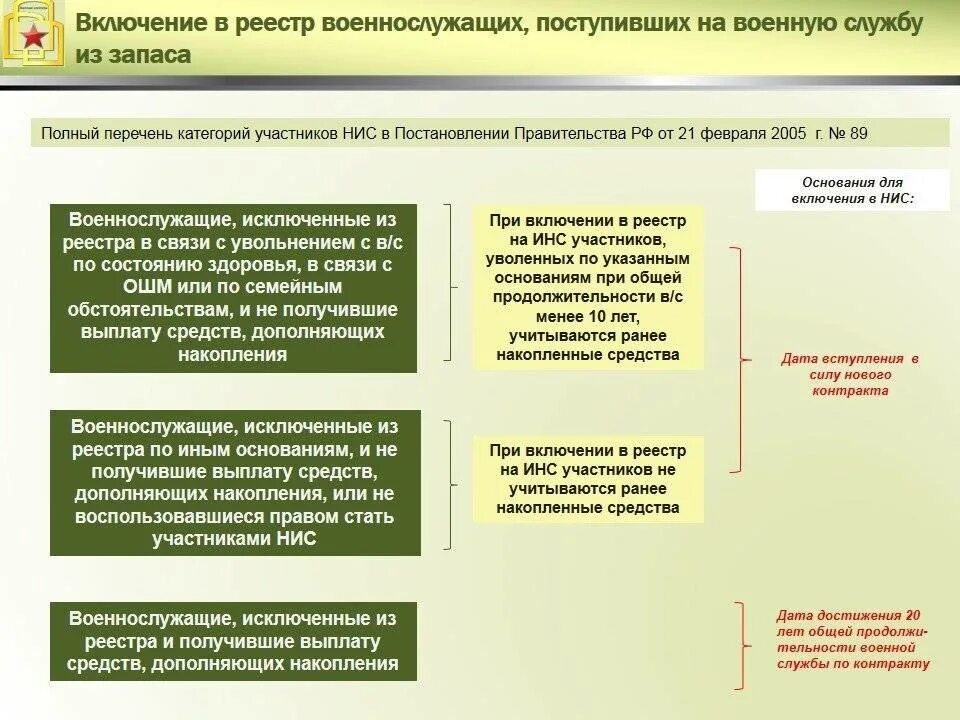 Включение в реестр военнослужащих, поступивших на военную службу из запаса

Полный перечень категорий участников НИС в Постановлении Правительства РФ от 21 февраля 2005 г. № 89

Основания для включения в НИС:

Военнослужащие, исключенные из реестра в связи с увольнением с в/с по состоянию здоровья, в связи с ОШМ или по семейным обстоятельствам, и не получившие выплату средств, дополняющих накопления

При включении в реестр на ИНС участников, уволенных по указанным основаниям при общей продолжительности в/с менее 10 лет, учитываются ранее накопленные средства

Дата вступления в силу нового контракта

Военнослужащие, исключенные из реестра по иным основаниям, и не получившие выплату средств, дополняющих накопления, или не воспользовавшиеся правом стать участниками НИС

При включении в реестр на ИНС участников не учитываются ранее накопленные средства

Военнослужащие, исключенные из реестра и получившие выплату средств, дополняющих накопления

Дата достижения 20 лет общей продолжительности военной службы по контракту